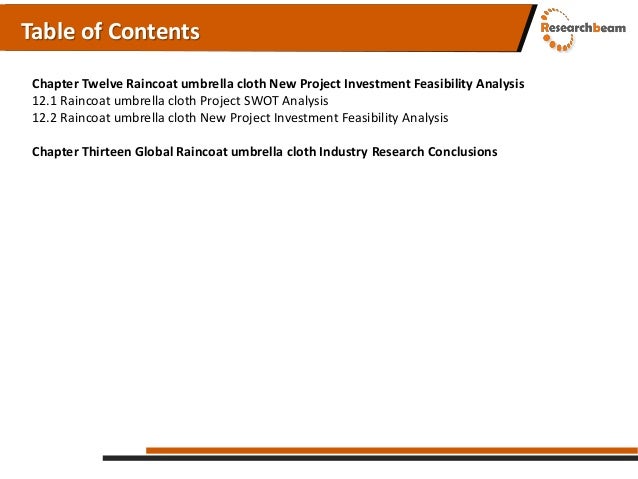 Table of Contents

Researchbeam

Chapter Twelve Raincoat umbrella cloth New Project Investment Feasibility Analysis
12.1 Raincoat umbrella cloth Project SWOT Analysis
12.2 Raincoat umbrella cloth New Project Investment Feasibility Analysis

Chapter Thirteen Global Raincoat umbrella cloth Industry Research Conclusions